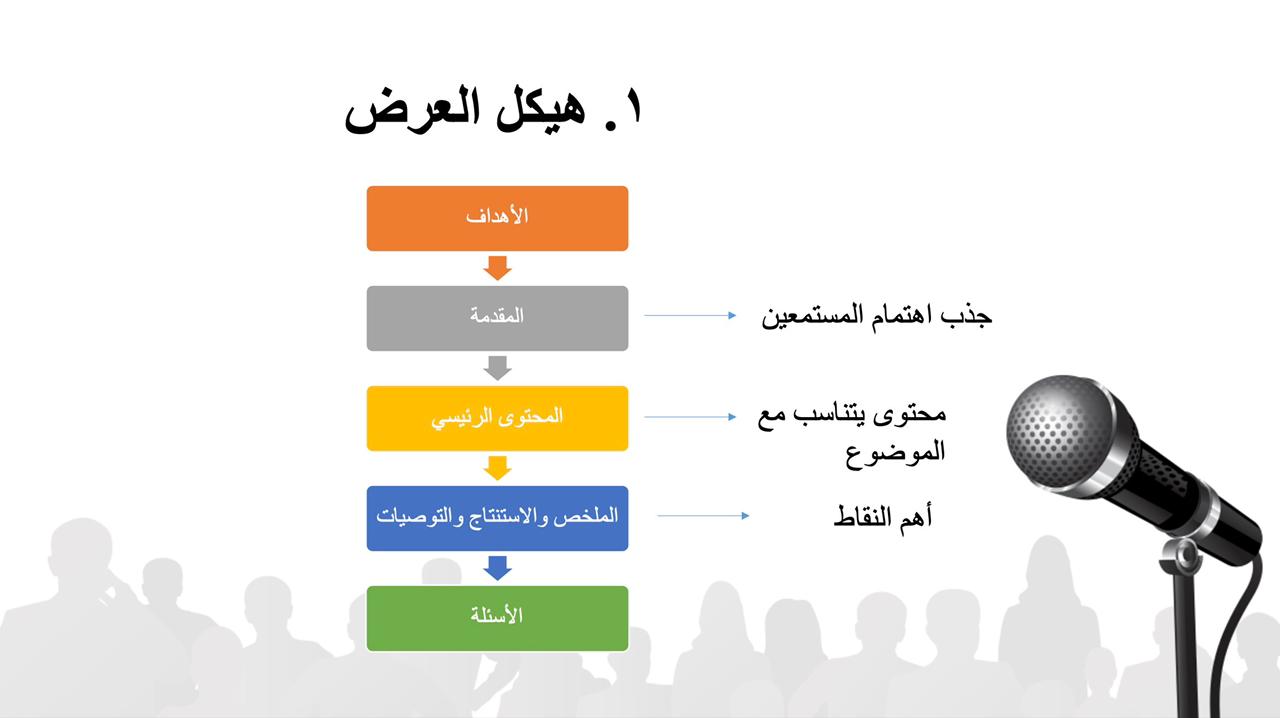 ١. هيكل العرض

الأهداف

المقدمة

جذب اهتمام المستمعين

المحتوى الرئيسي

محتوى يتناسب مع الموضوع

الملخص والاستنتاج والتوصيات

أهم النقاط

الأسئلة